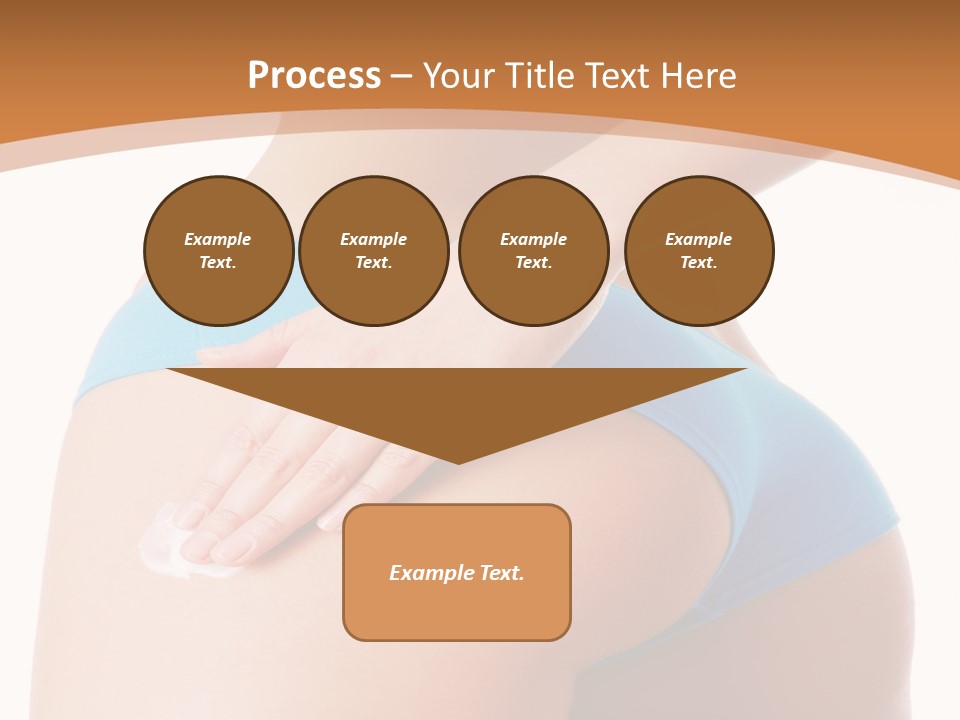 Process – Your Title Text Here

Example Text.

Example Text.

Example Text.

Example Text.

Example Text.